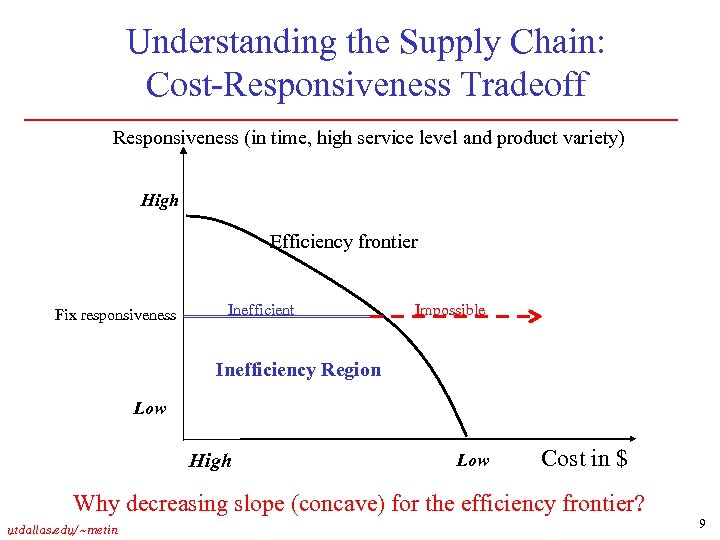 Understanding the Supply Chain: Cost-Responsiveness Tradeoff

Responsiveness (in time, high service level and product variety)

High

Efficiency frontier

Fix responsiveness

Inefficient

Impossible

Inefficiency Region

Low

High

Low

Cost in $

Why decreasing slope (concave) for the efficiency frontier?

utdallas.edu/~metin

9